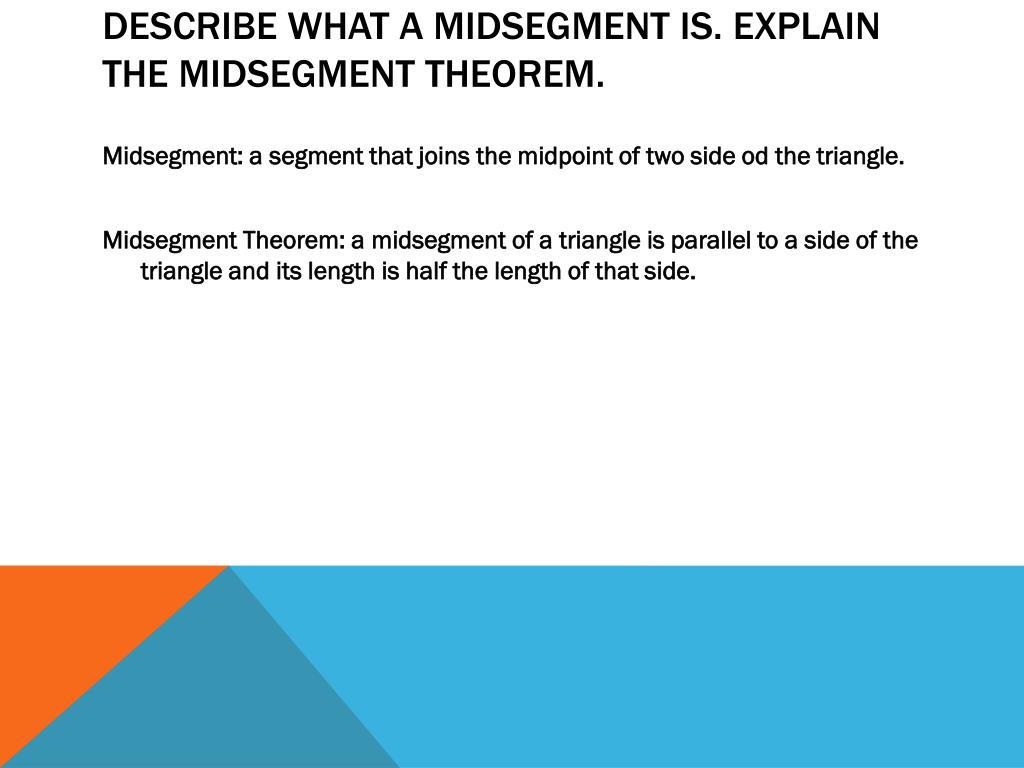 DESCRIBE WHAT A MIDSEGMENT IS. EXPLAIN THE MIDSEGMENT THEOREM.

Midsegment: a segment that joins the midpoint of two side od the triangle.

Midsegment Theorem: a midsegment of a triangle is parallel to a side of the triangle and its length is half the length of that side.